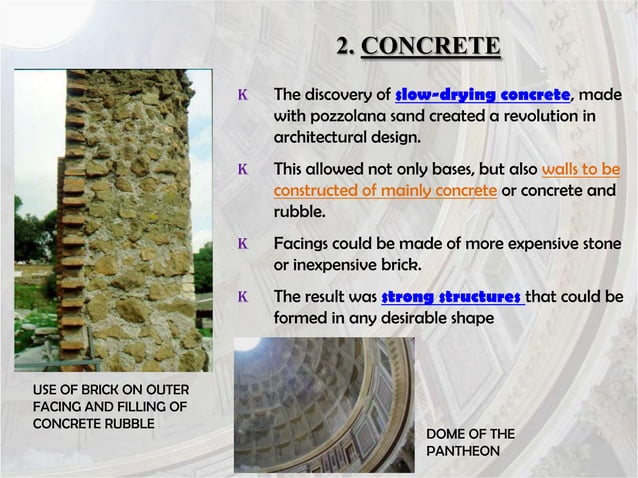 2. CONCRETE

K The discovery of slow-drying concrete, made with pozzolana sand created a revolution in architectural design.

K This allowed not only bases, but also walls to be constructed of mainly concrete or concrete and rubble.

K Facings could be made of more expensive stone or inexpensive brick.

K The result was strong structures that could be formed in any desirable shape

USE OF BRICK ON OUTER FACING AND FILLING OF CONCRETE RUBBLE

DOME OF THE PANTHEON